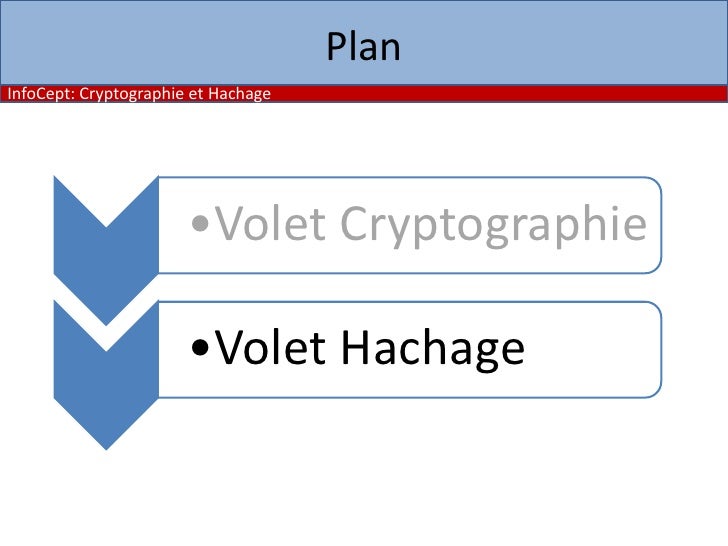 Plan

InfoCept: Cryptographie et Hachage

•Volet Cryptographie

•Volet Hachage